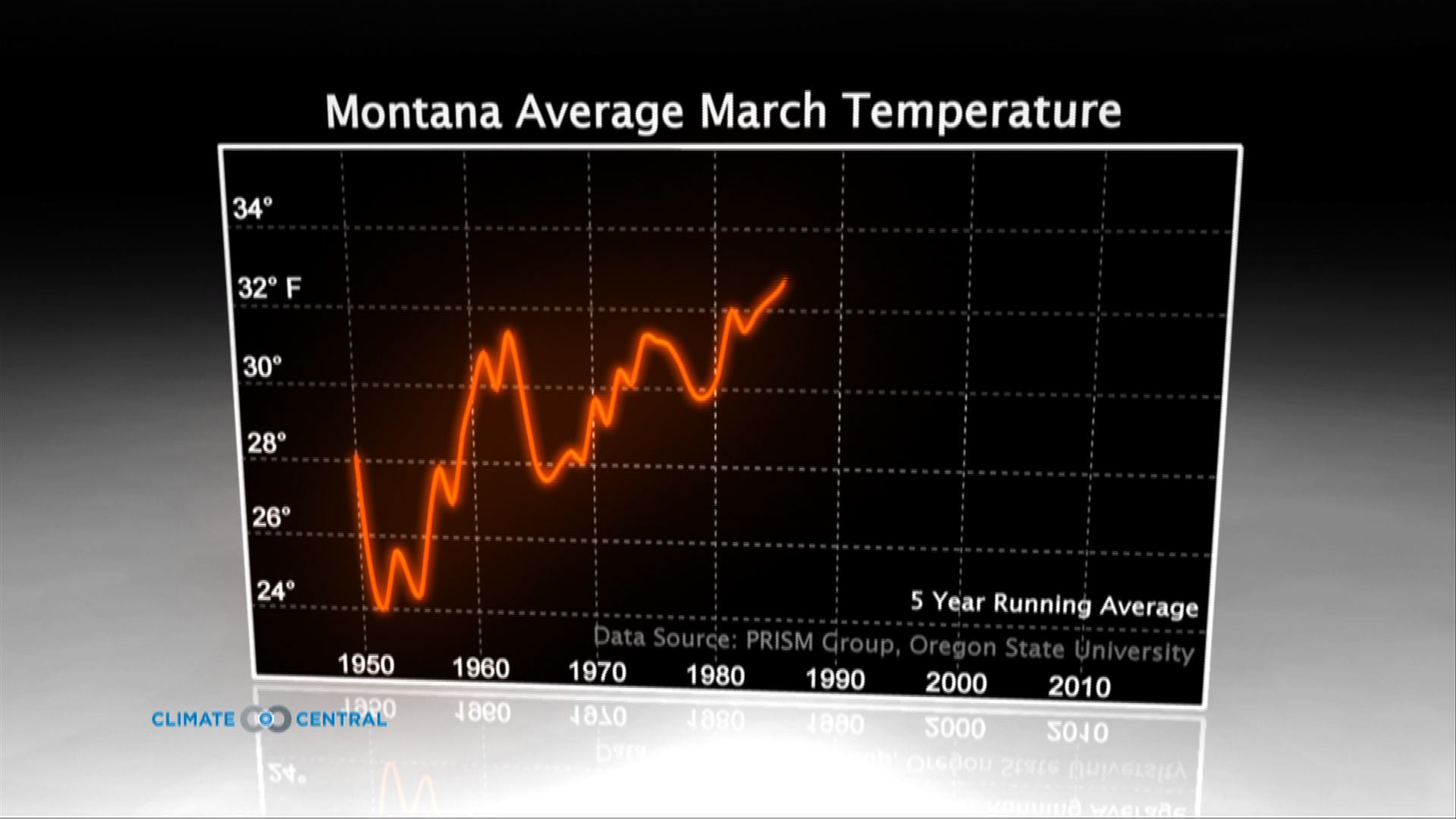 Montana Average March Temperature

34°
32° F
30°
28°
26°
24°

5 Year Running Average
Data Source: PRISM Group, Oregon State University

1950
1960
1970
1980
1990
2000
2010

CLIMATE CENTRAL